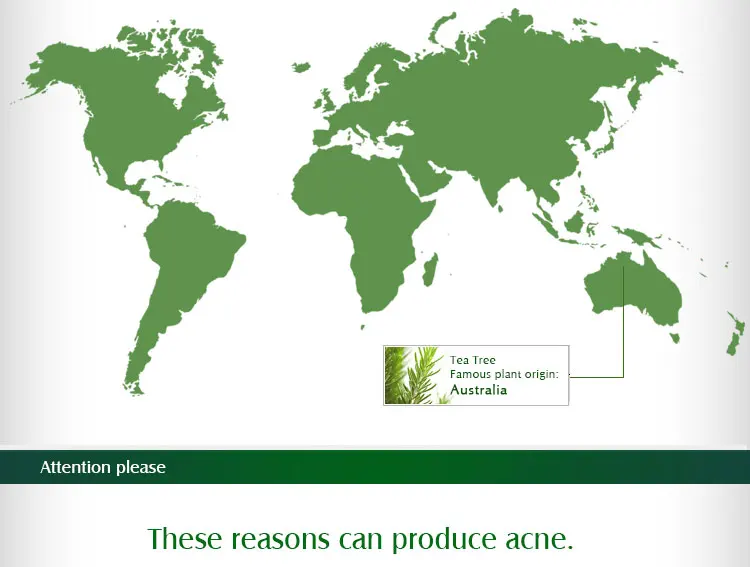 Tea Tree
Famous plant origin:
Australia

Attention please

These reasons can produce acne.